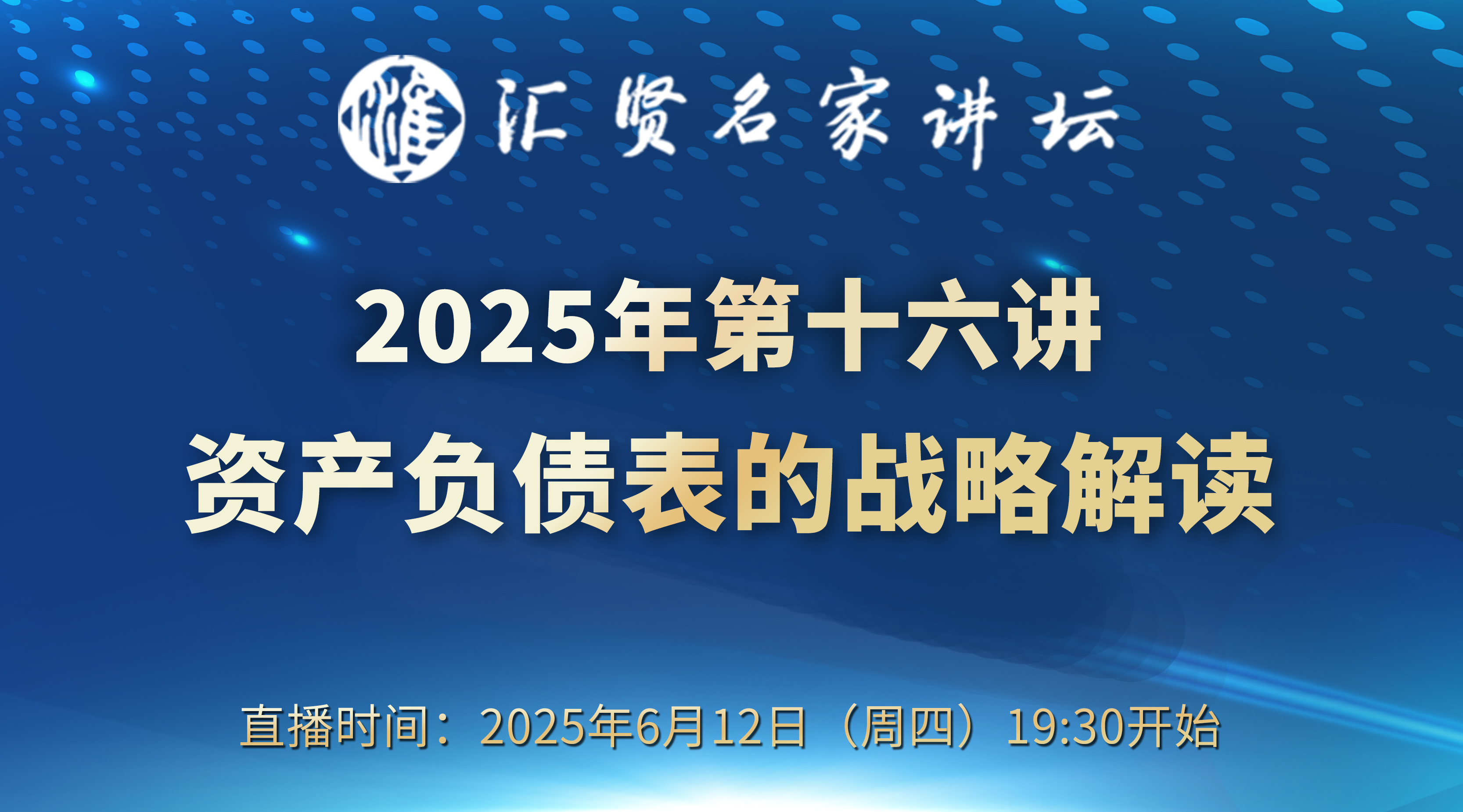 汇贤名家讲坛

2025年第十六讲
资产负债表的战略解读

直播时间：2025年6月12日（周四）19:30开始